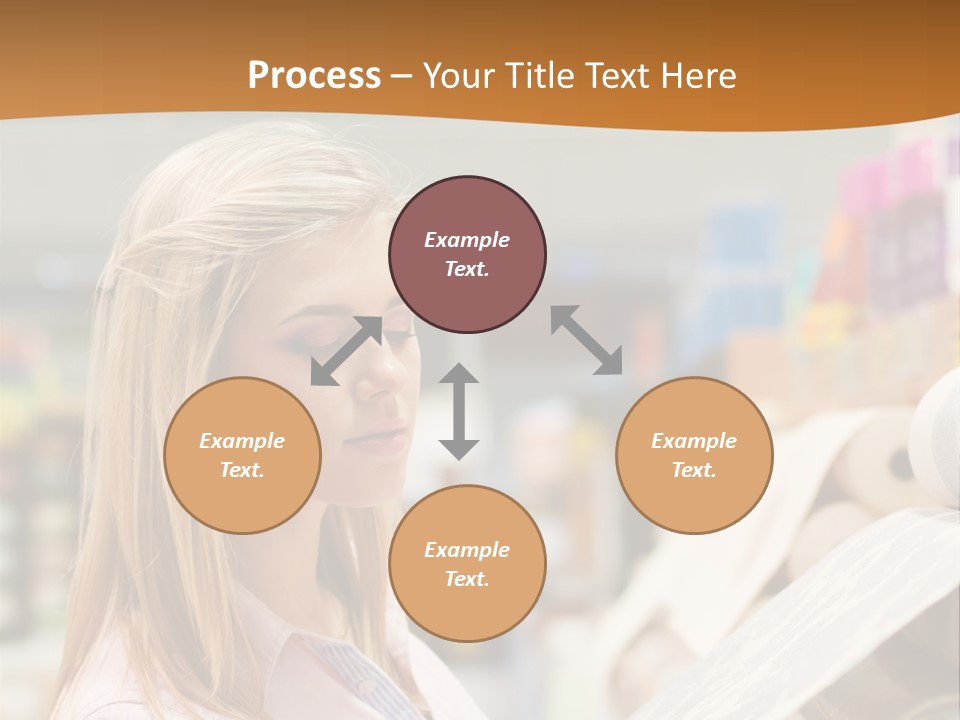 Process – Your Title Text Here

Example Text.

Example Text.

Example Text.

Example Text.